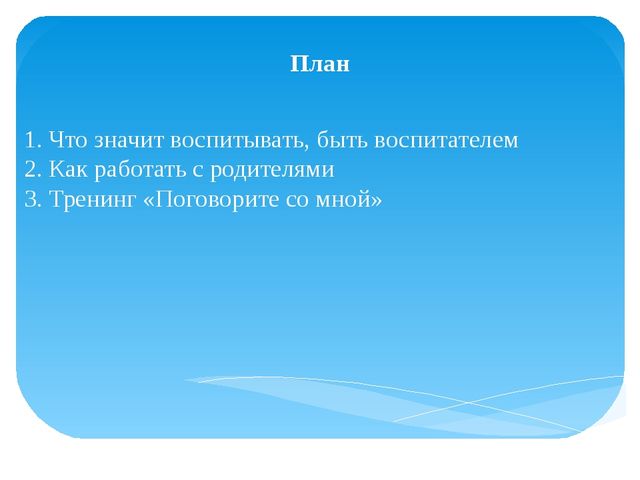 План

1. Что значит воспитывать, быть воспитателем
2. Как работать с родителями
3. Тренинг «Поговорите со мной»